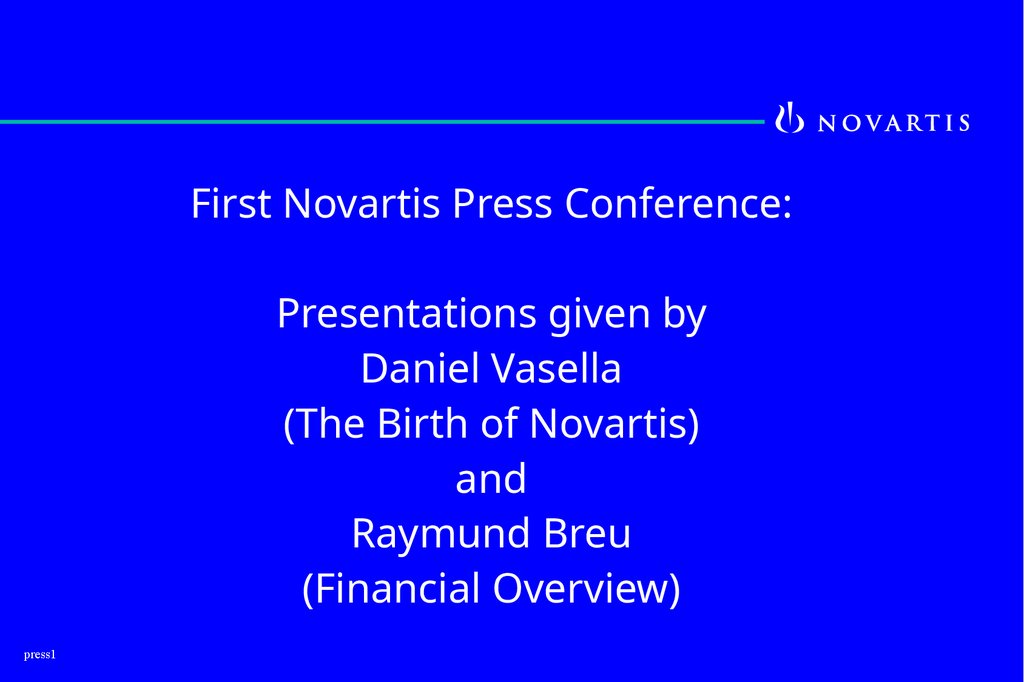 NOVARTIS

First Novartis Press Conference:

Presentations given by
Daniel Vasella
(The Birth of Novartis)
and
Raymund Breu
(Financial Overview)

press1